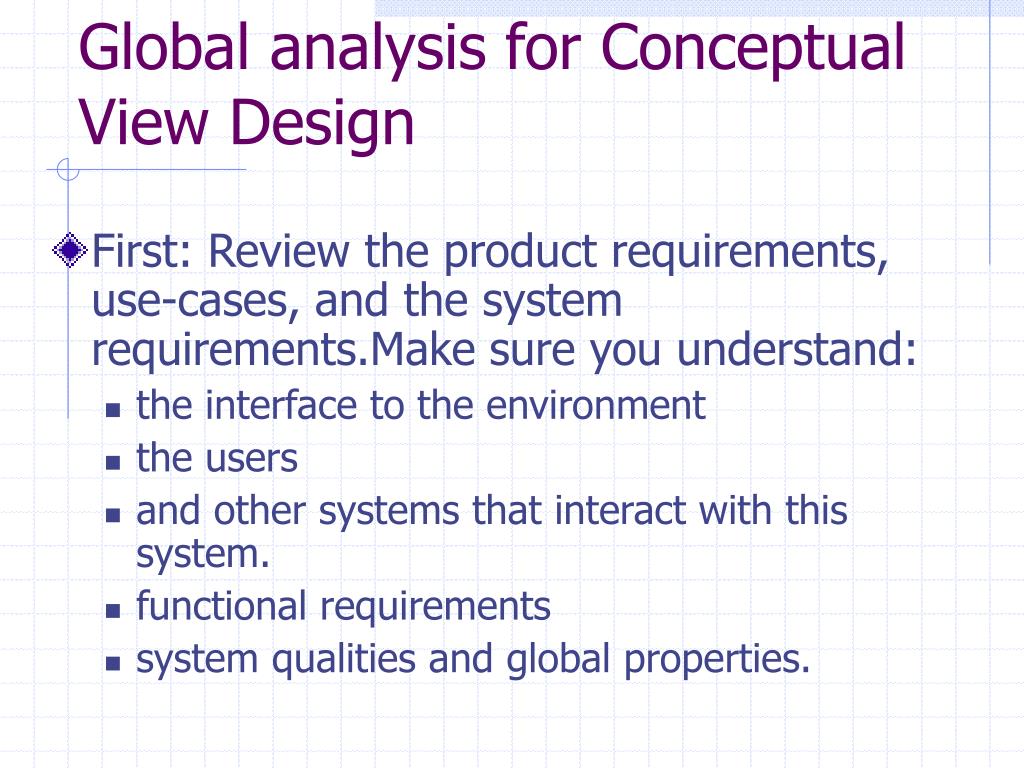 Global analysis for Conceptual View Design

First: Review the product requirements, use-cases, and the system requirements.Make sure you understand:
- the interface to the environment
- the users
- and other systems that interact with this system.
- functional requirements
- system qualities and global properties.